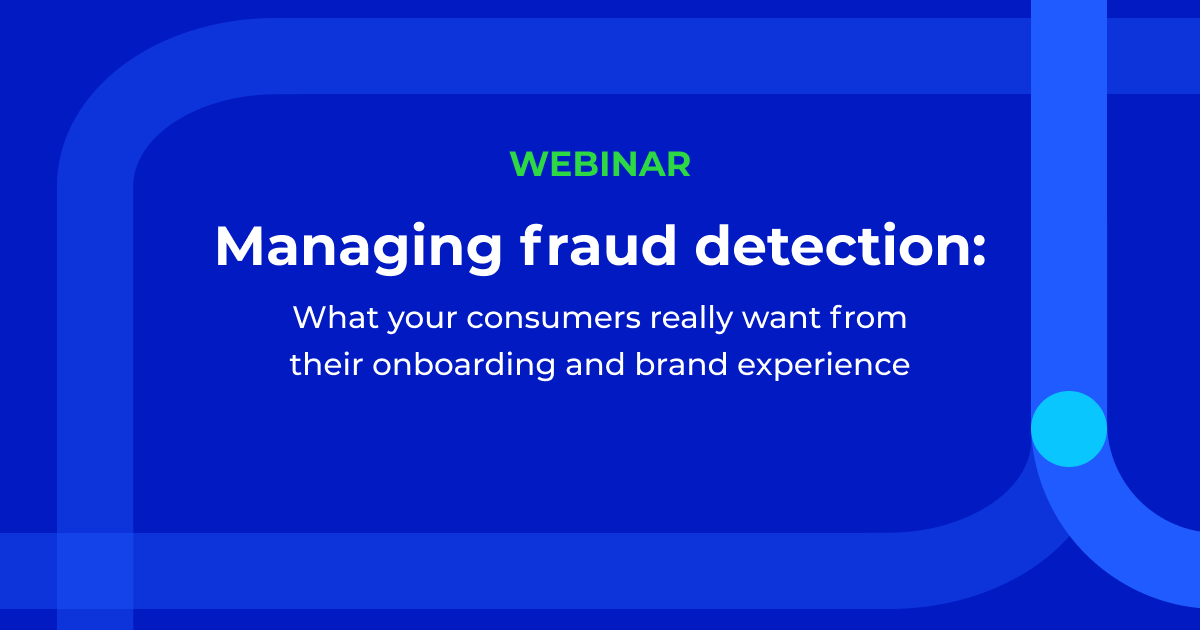 WEBINAR

Managing fraud detection:

What your consumers really want from their onboarding and brand experience